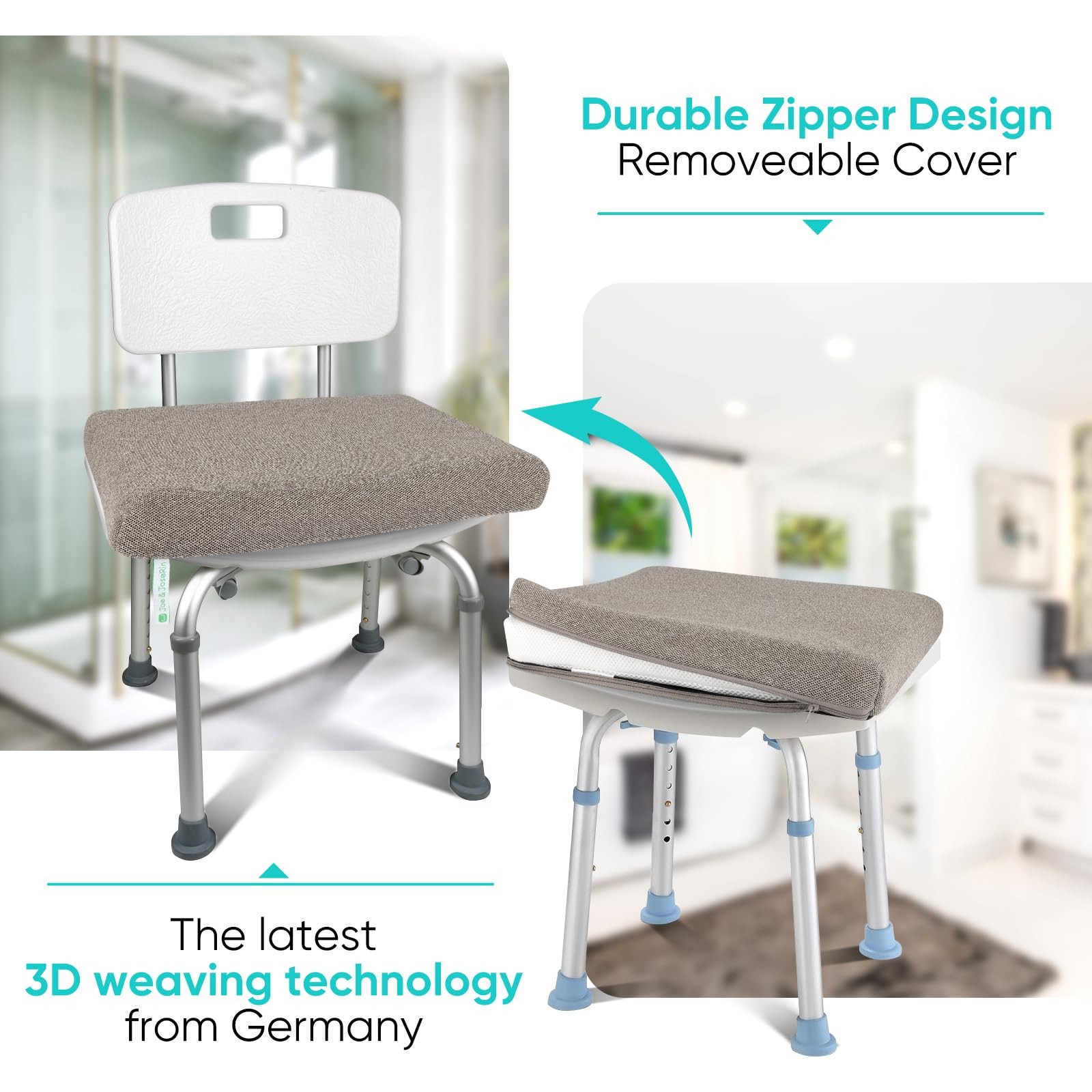 Durable Zipper Design
Removeable Cover

Joe & JoseRin

The latest
3D weaving technology
from Germany